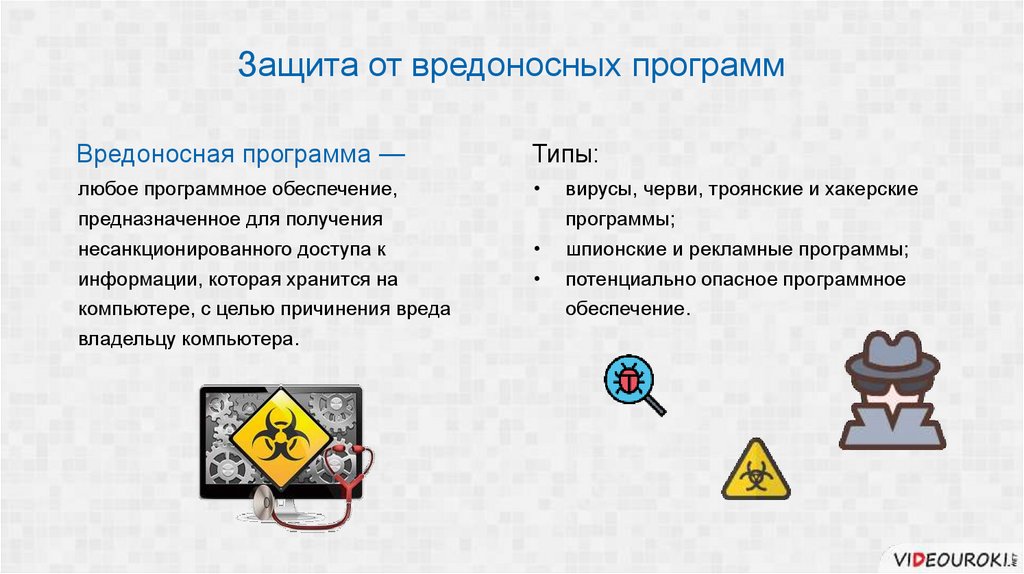 Защита от вредоносных программ

Вредоносная программа —
любое программное обеспечение, предназначенное для получения несанкционированного доступа к информации, которая хранится на компьютере, с целью причинения вреда владельцу компьютера.

Типы:
• вирусы, черви, троянские и хакерские программы;
• шпионские и рекламные программы;
• потенциально опасное программное обеспечение.

VIDEOUROKI.NET